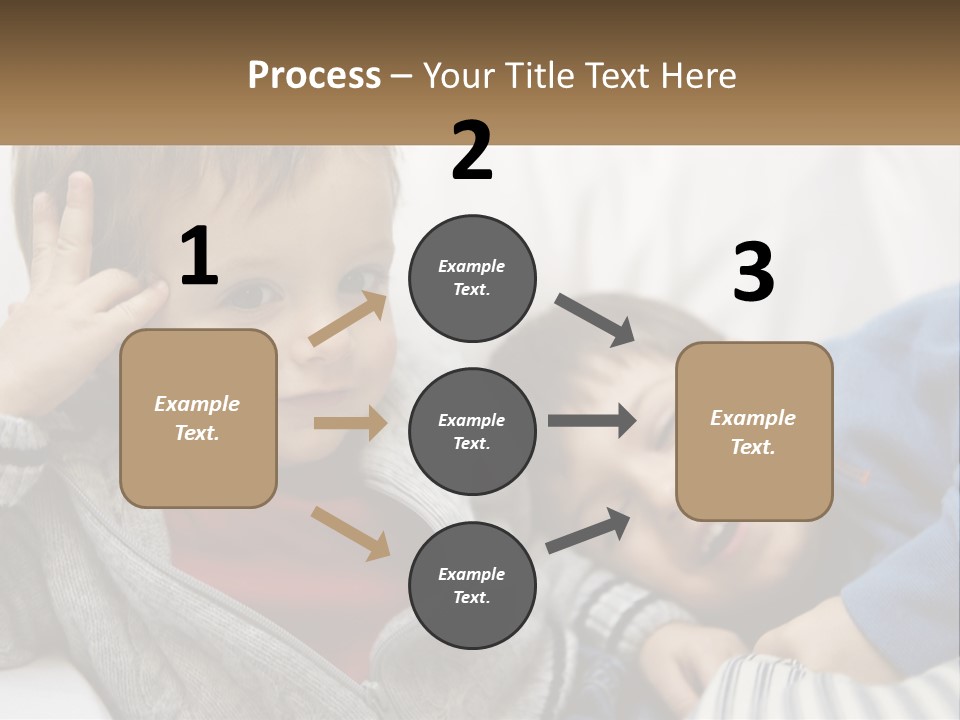 Process – Your Title Text Here

1

Example Text.

2

Example Text.

Example Text.

Example Text.

3

Example Text.